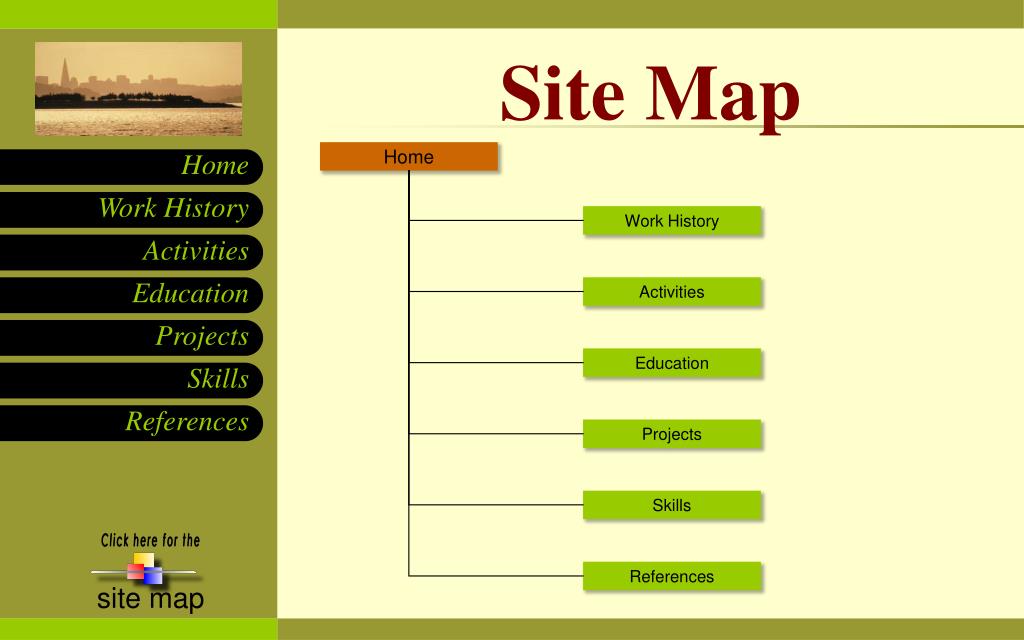 Home
Work History
Activities
Education
Projects
Skills
References

Click here for the
site map

Site Map

Home
Work History
Activities
Education
Projects
Skills
References